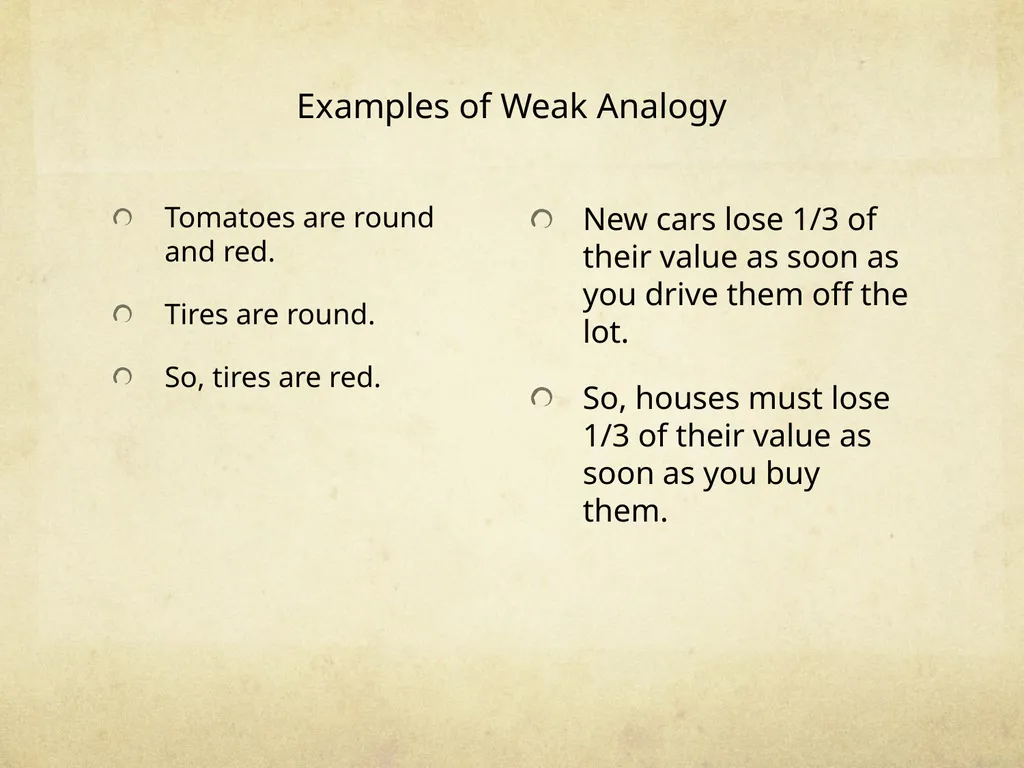 Examples of Weak Analogy

Tomatoes are round and red.

Tires are round.

So, tires are red.

New cars lose 1/3 of their value as soon as you drive them off the lot.

So, houses must lose 1/3 of their value as soon as you buy them.